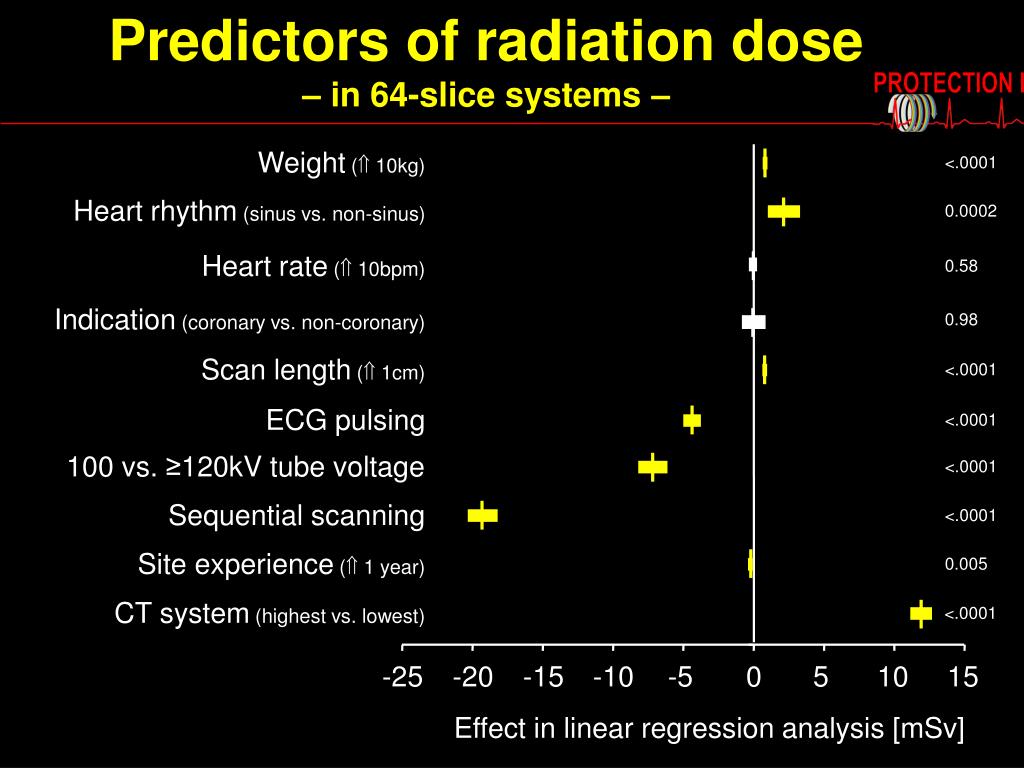 Predictors of radiation dose
– in 64-slice systems –

PROTECTION I

Weight (⇑ 10kg) <.0001
Heart rhythm (sinus vs. non-sinus) 0.0002
Heart rate (⇑ 10bpm) 0.58
Indication (coronary vs. non-coronary) 0.98
Scan length (⇑ 1cm) <.0001
ECG pulsing <.0001
100 vs. ≥120kV tube voltage <.0001
Sequential scanning <.0001
Site experience (⇑ 1 year) 0.005
CT system (highest vs. lowest) <.0001

-25 -20 -15 -10 -5 0 5 10 15

Effect in linear regression analysis [mSv]